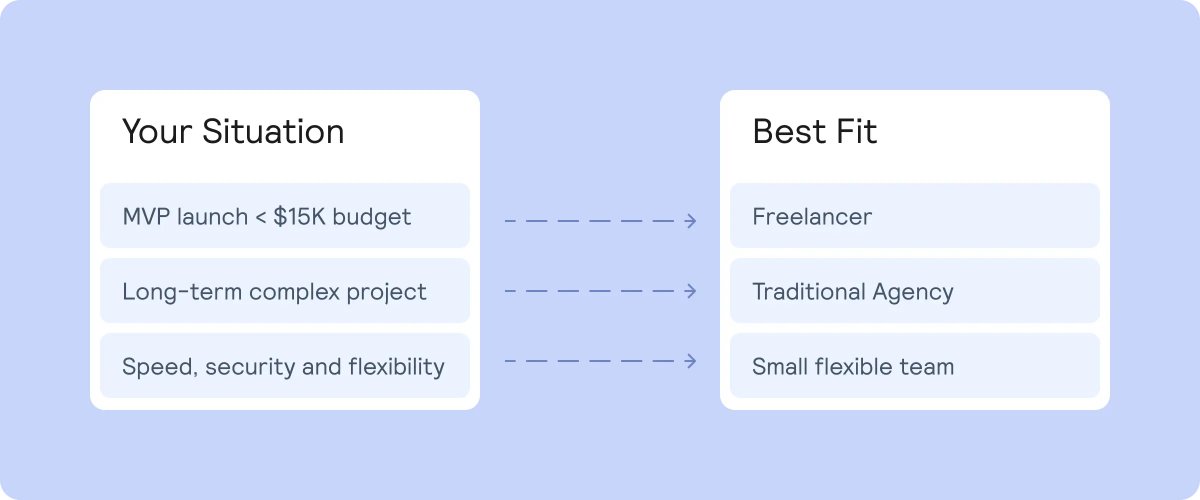 Your Situation

MVP launch < $15K budget

Long-term complex project

Speed, security and flexibility

Best Fit

Freelancer

Traditional Agency

Small flexible team